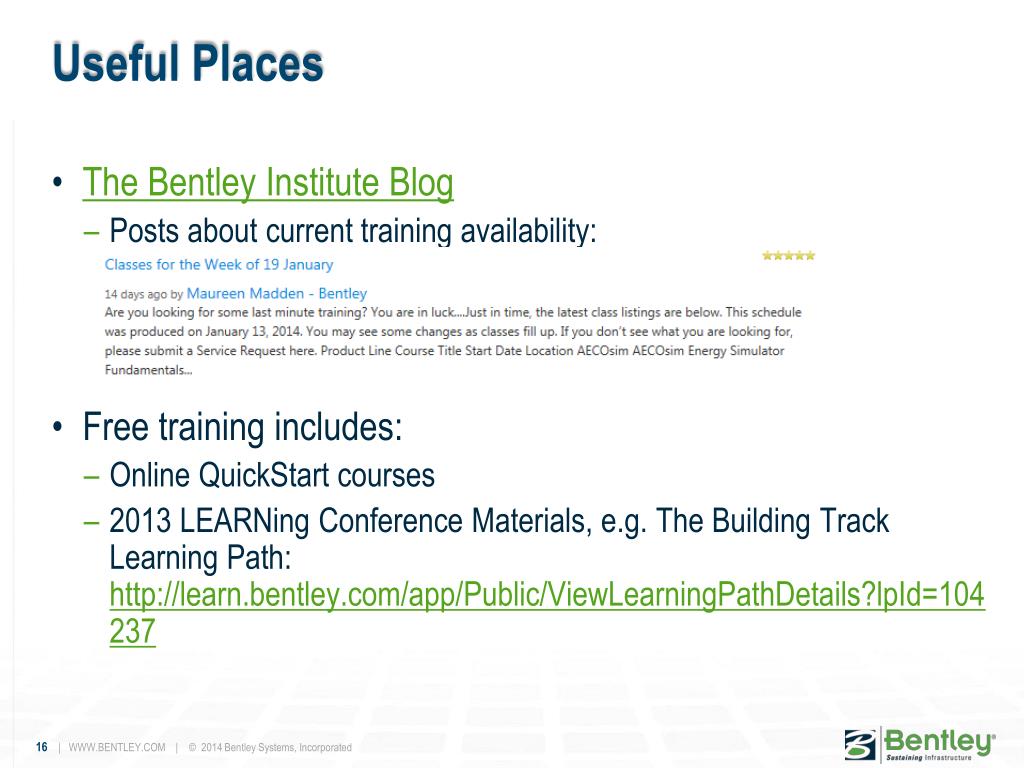 Useful Places

• The Bentley Institute Blog
– Posts about current training availability:

Classes for the Week of 19 January

14 days ago by Maureen Madden - Bentley
Are you looking for some last minute training? You are in luck....Just in time, the latest class listings are below. This schedule was produced on January 13, 2014. You may see some changes as classes fill up. If you don't see what you are looking for, please submit a Service Request here. Product Line Course Title Start Date Location AECOsim AECOsim Energy Simulator Fundamentals...

• Free training includes:
– Online QuickStart courses
– 2013 LEARNing Conference Materials, e.g. The Building Track Learning Path: http://learn.bentley.com/app/Public/ViewLearningPathDetails?lpId=104237

16 | WWW.BENTLEY.COM | © 2014 Bentley Systems, Incorporated

Bentley®
Sustaining Infrastructure